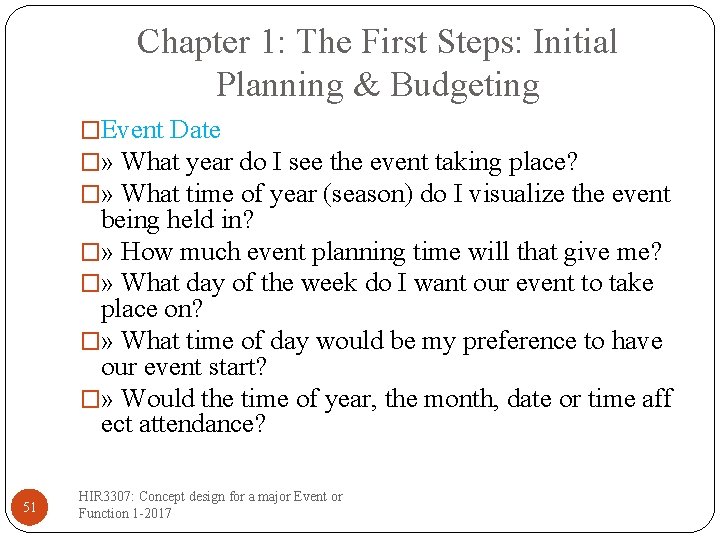 Chapter 1: The First Steps: Initial Planning & Budgeting

□Event Date
□» What year do I see the event taking place?
□» What time of year (season) do I visualize the event being held in?
□» How much event planning time will that give me?
□» What day of the week do I want our event to take place on?
□» What time of day would be my preference to have our event start?
□» Would the time of year, the month, date or time aff ect attendance?

51

HIR3307: Concept design for a major Event or Function 1-2017